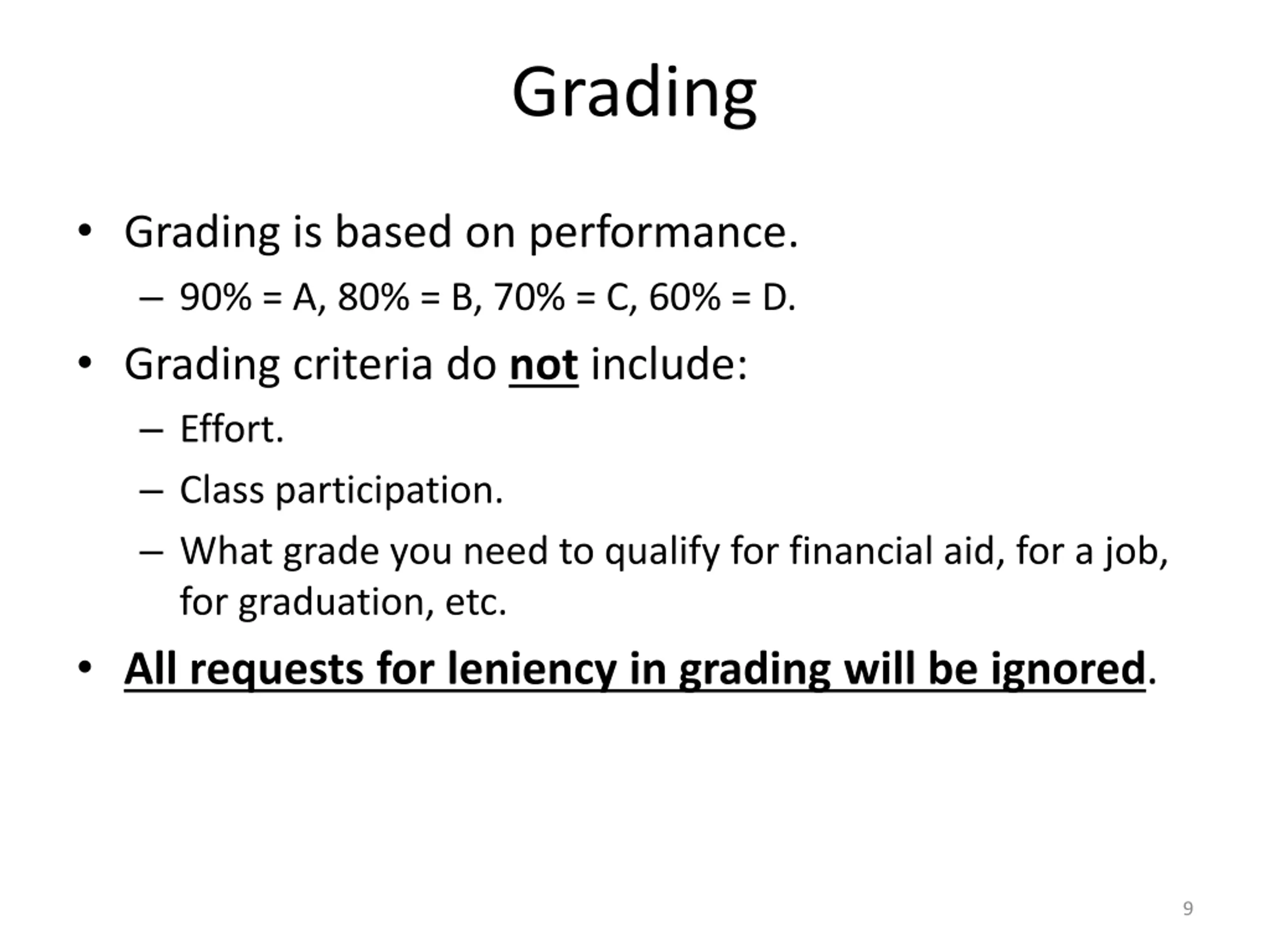 Grading

• Grading is based on performance.
  – 90% = A, 80% = B, 70% = C, 60% = D.
• Grading criteria do not include:
  – Effort.
  – Class participation.
  – What grade you need to qualify for financial aid, for a job, for graduation, etc.
• All requests for leniency in grading will be ignored.

9